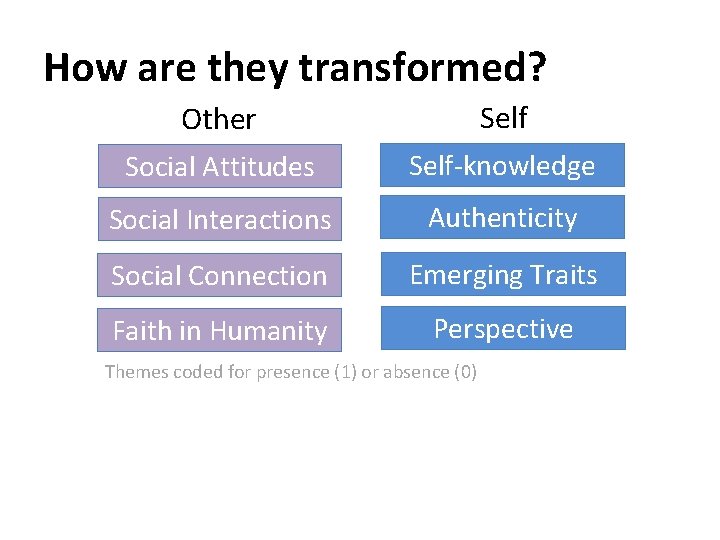 How are they transformed?

Other

Social Attitudes

Social Interactions

Social Connection

Faith in Humanity

Self

Self-knowledge

Authenticity

Emerging Traits

Perspective

Themes coded for presence (1) or absence (0)